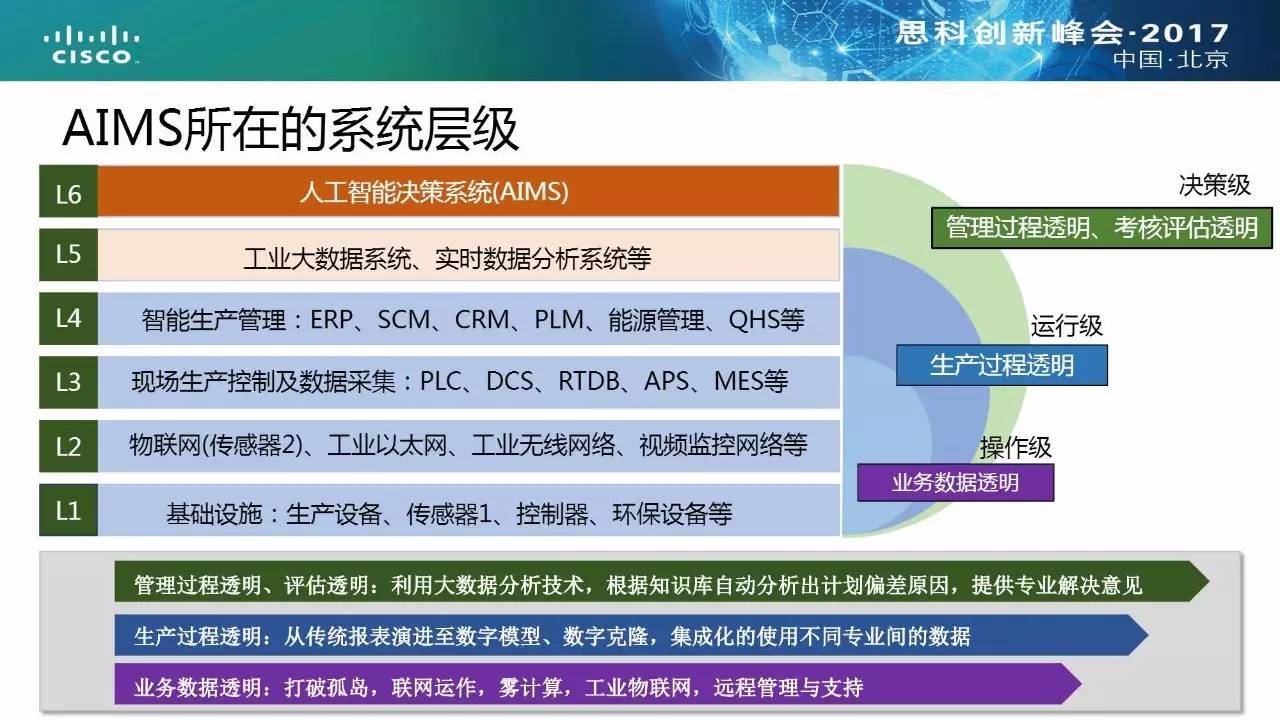 CISCO

思科创新峰会·2017
中国·北京

AIMS所在的系统层级

| L6 | 人工智能决策系统(AIMS) |
|---|---|
| L5 | 工业大数据系统、实时数据分析系统等 |
| L4 | 智能生产管理：ERP、SCM、CRM、PLM、能源管理、QHS等 |
| L3 | 现场生产控制及数据采集：PLC、DCS、RTDB、APS、MES等 |
| L2 | 物联网(传感器2)、工业以太网、工业无线网络、视频监控网络等 |
| L1 | 基础设施：生产设备、传感器1、控制器、环保设备等 |

决策级
管理过程透明、考核评估透明

运行级
生产过程透明

操作级
业务数据透明

管理过程透明、评估透明：利用大数据分析技术，根据知识库自动分析出计划偏差原因，提供专业解决意见

生产过程透明：从传统报表演进至数字模型、数字克隆，集成化的使用不同专业间的数据

业务数据透明：打破孤岛，联网运作，雾计算，工业物联网，远程管理与支持